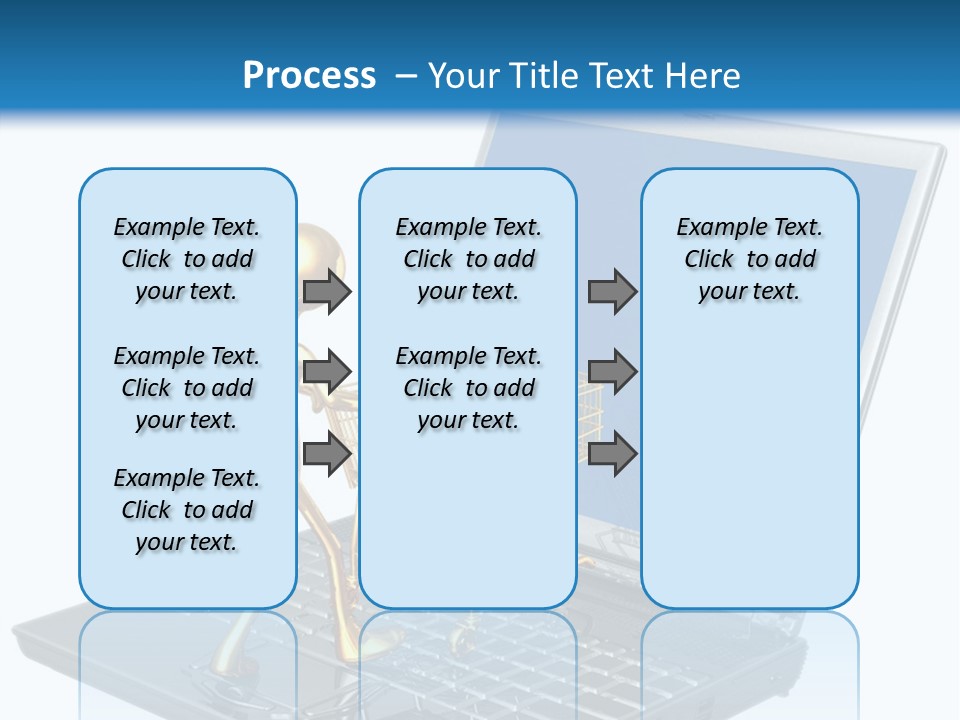 Process – Your Title Text Here

Example Text. Click to add your text.

Example Text. Click to add your text.

Example Text. Click to add your text.

Example Text. Click to add your text.

Example Text. Click to add your text.

Example Text. Click to add your text.